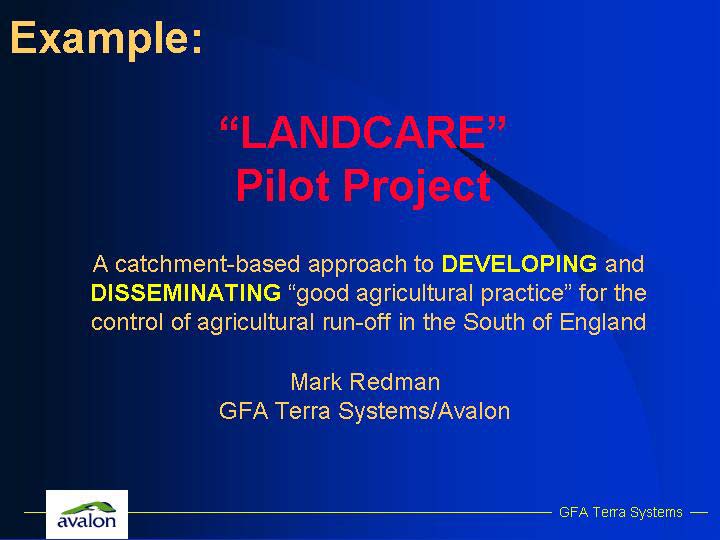 Example:

“LANDCARE”
Pilot Project

A catchment-based approach to DEVELOPING and DISSEMINATING “good agricultural practice” for the control of agricultural run-off in the South of England

Mark Redman
GFA Terra Systems/Avalon

avalon

GFA Terra Systems